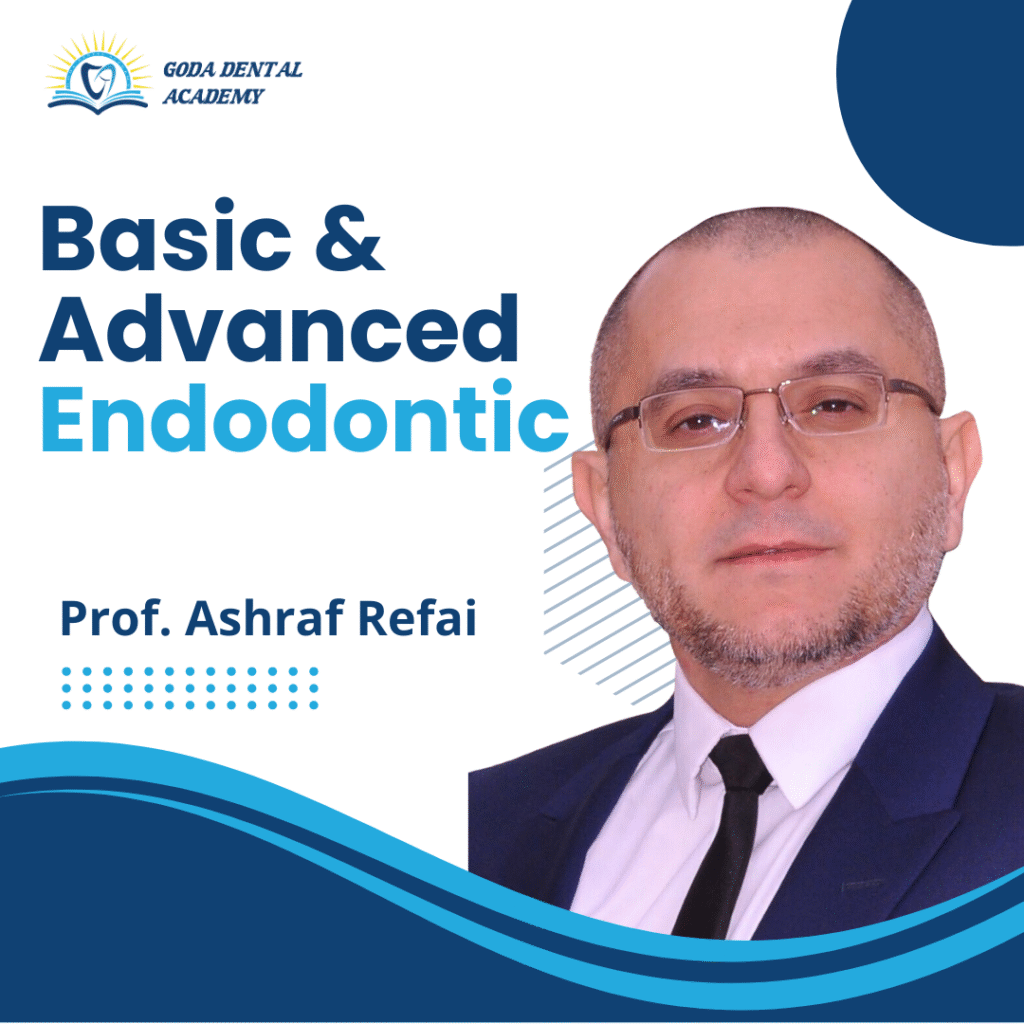 GODA DENTAL ACADEMY

Basic & Advanced Endodontic

Prof. Ashraf Refai